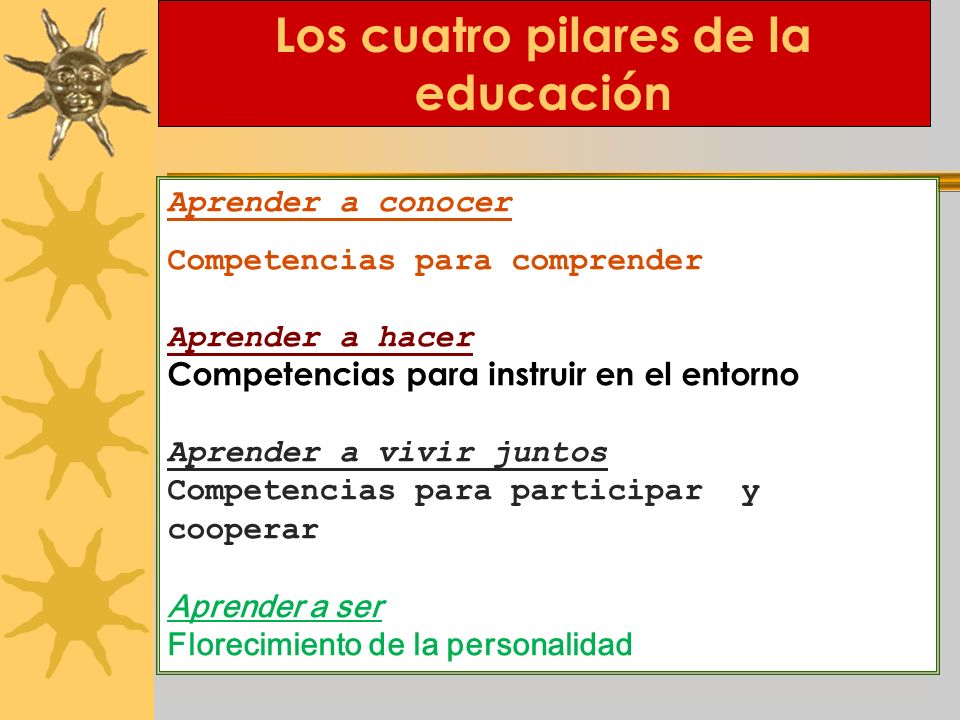 Los cuatro pilares de la educación

Aprender a conocer

Competencias para comprender

Aprender a hacer
Competencias para instruir en el entorno

Aprender a vivir juntos
Competencias para participar y cooperar

Aprender a ser
Florecimiento de la personalidad